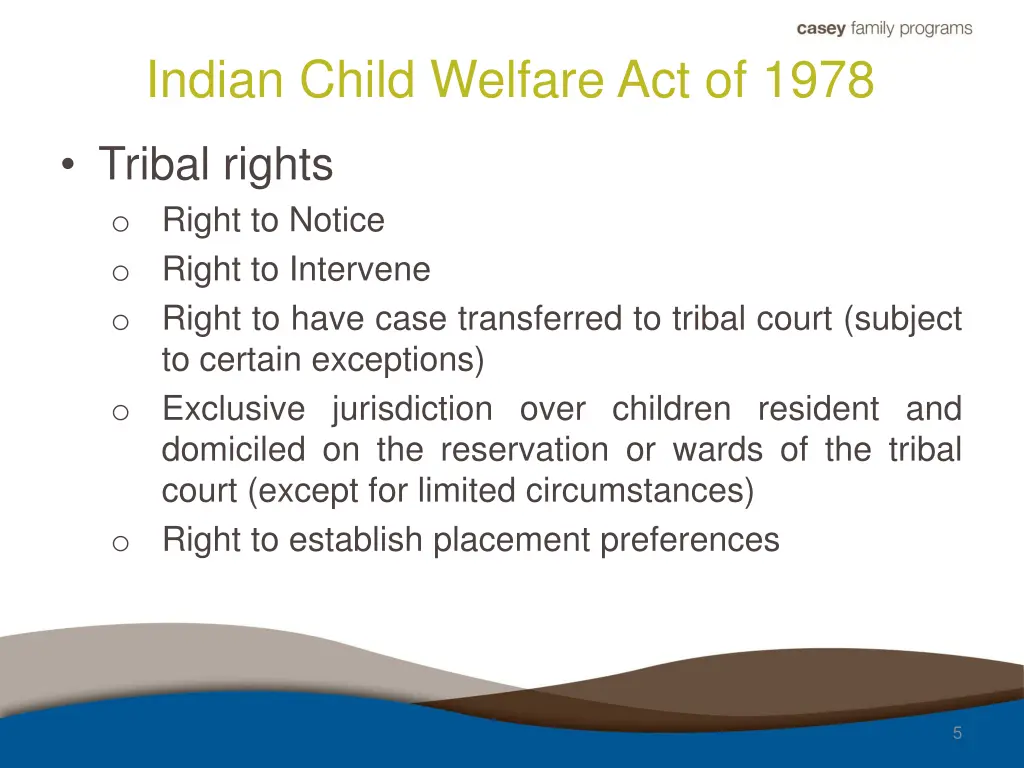 casey family programs

Indian Child Welfare Act of 1978

• Tribal rights
 o Right to Notice
 o Right to Intervene
 o Right to have case transferred to tribal court (subject to certain exceptions)
 o Exclusive jurisdiction over children resident and domiciled on the reservation or wards of the tribal court (except for limited circumstances)
 o Right to establish placement preferences

5